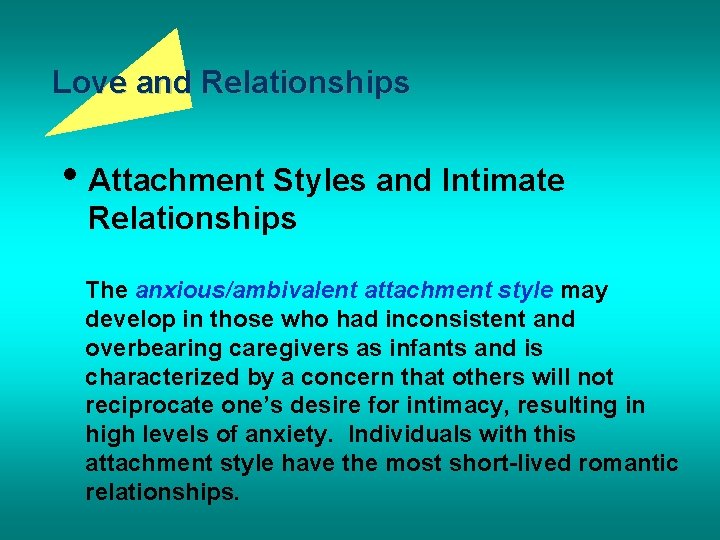 Love and Relationships

• Attachment Styles and Intimate Relationships

The anxious/ambivalent attachment style may develop in those who had inconsistent and overbearing caregivers as infants and is characterized by a concern that others will not reciprocate one's desire for intimacy, resulting in high levels of anxiety. Individuals with this attachment style have the most short-lived romantic relationships.